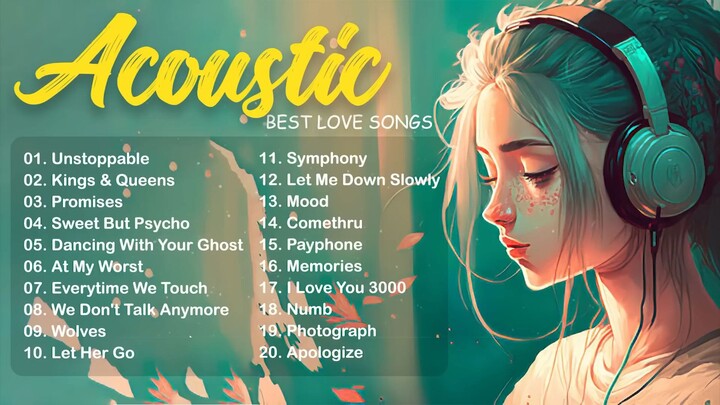 Acoustic
BEST LOVE SONGS

01. Unstoppable
02. Kings & Queens
03. Promises
04. Sweet But Psycho
05. Dancing With Your Ghost
06. At My Worst
07. Everytime We Touch
08. We Don't Talk Anymore
09. Wolves
10. Let Her Go

11. Symphony
12. Let Me Down Slowly
13. Mood
14. Comethru
15. Payphone
16. Memories
17. I Love You 3000
18. Numb
19. Photograph
20. Apologize